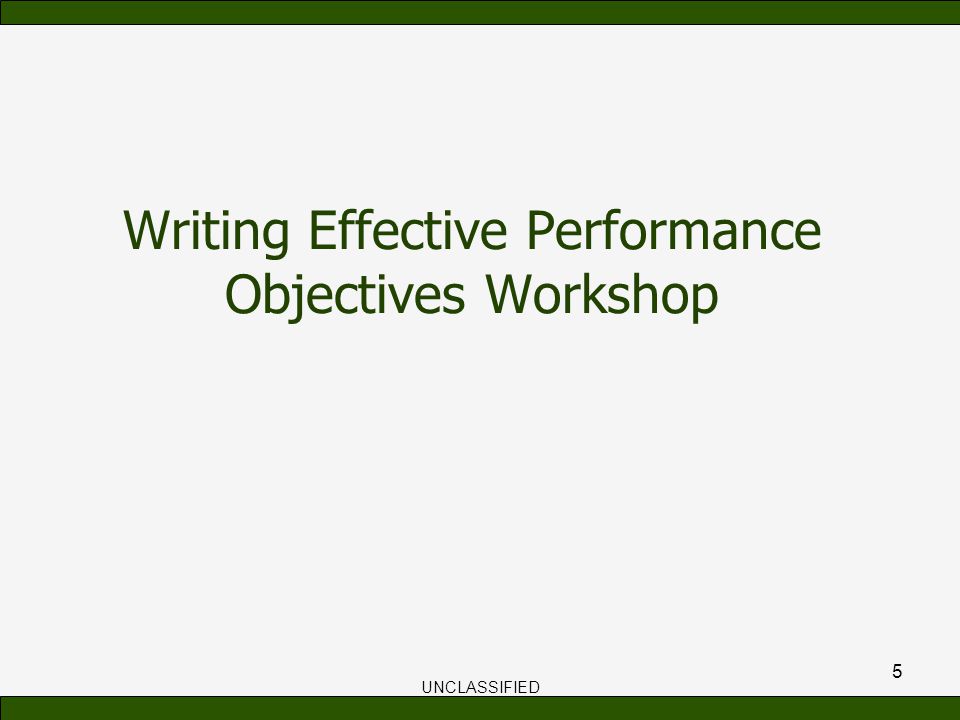 Writing Effective Performance Objectives Workshop

5

UNCLASSIFIED